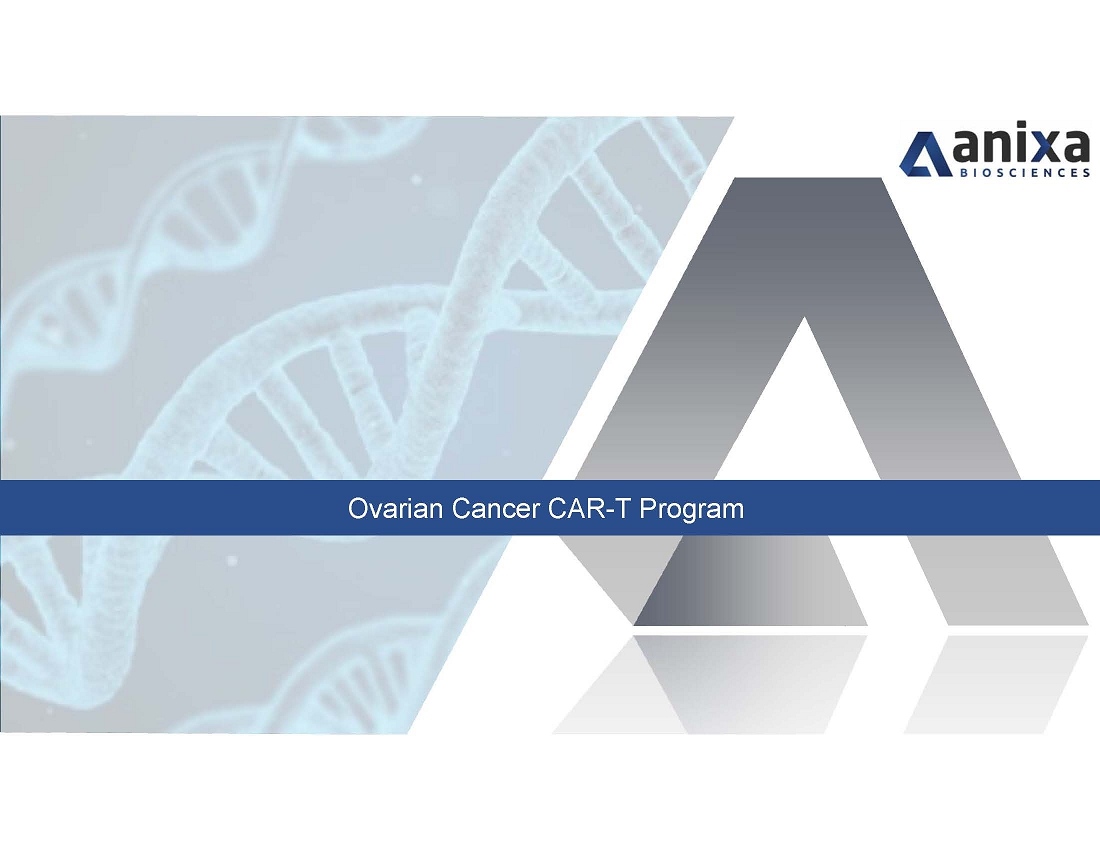 anixa
BIOSCIENCES

Ovarian Cancer CAR-T Program